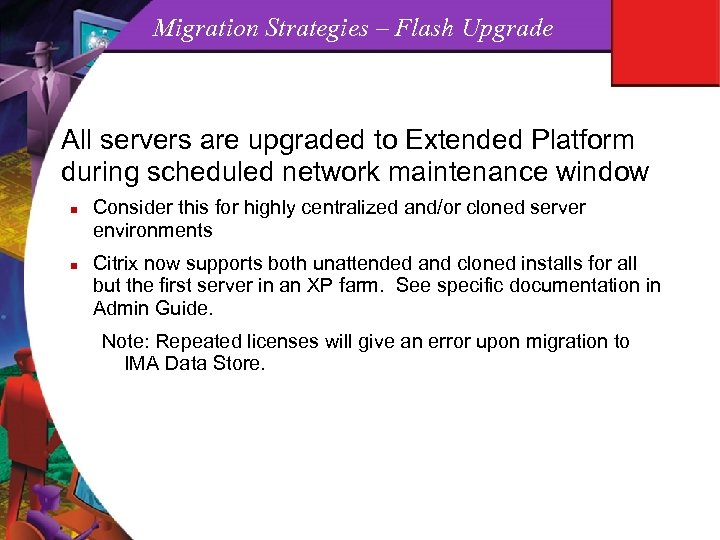 Migration Strategies – Flash Upgrade

All servers are upgraded to Extended Platform during scheduled network maintenance window

- Consider this for highly centralized and/or cloned server environments
- Citrix now supports both unattended and cloned installs for all but the first server in an XP farm. See specific documentation in Admin Guide.

Note: Repeated licenses will give an error upon migration to IMA Data Store.